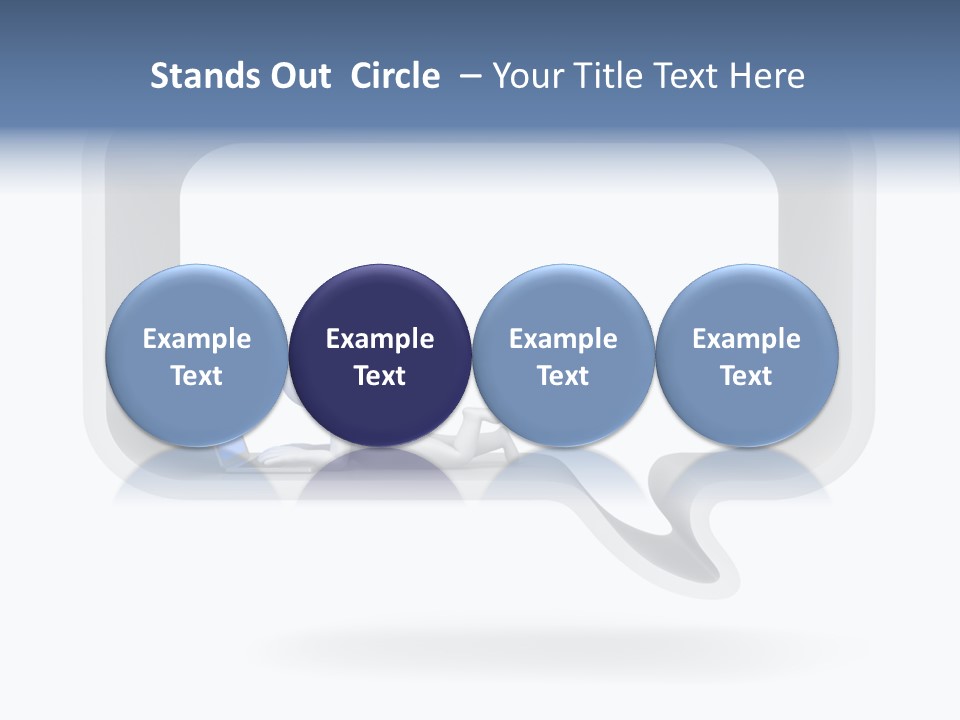 Stands Out Circle – Your Title Text Here

Example Text

Example Text

Example Text

Example Text